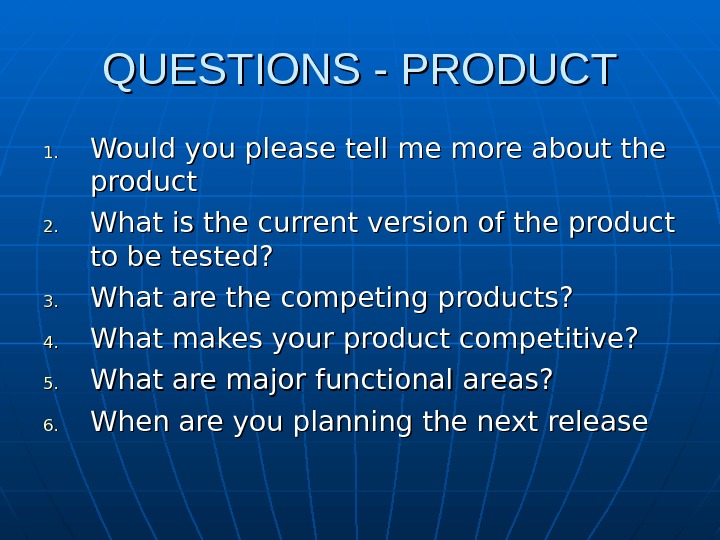 QUESTIONS - PRODUCT

1. Would you please tell me more about the product
2. What is the current version of the product to be tested?
3. What are the competing products?
4. What makes your product competitive?
5. What are major functional areas?
6. When are you planning the next release